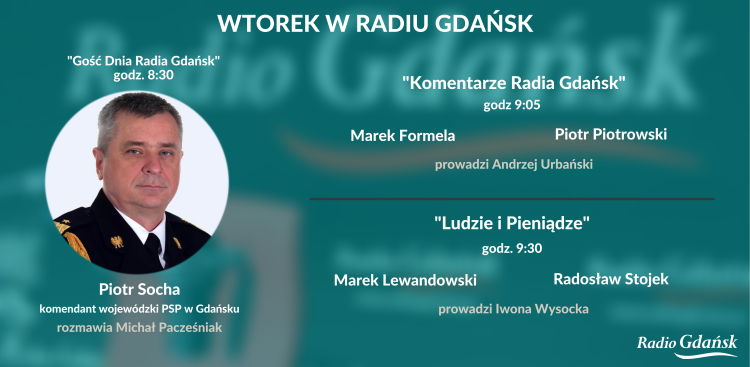 WTOREK W RADIU GDAŃSK

"Gość Dnia Radia Gdańsk"
godz. 8:30

Piotr Socha
komendant wojewódzki PSP w Gdańsku
rozmawia Michał Pacześniak

"Komentarze Radia Gdańsk"
godz 9:05

Marek Formela

Piotr Piotrowski

prowadzi Andrzej Urbański

"Ludzie i Pieniądze"
godz. 9:30

Marek Lewandowski

Radosław Stojek

prowadzi Iwona Wysocka

Radio Gdańsk